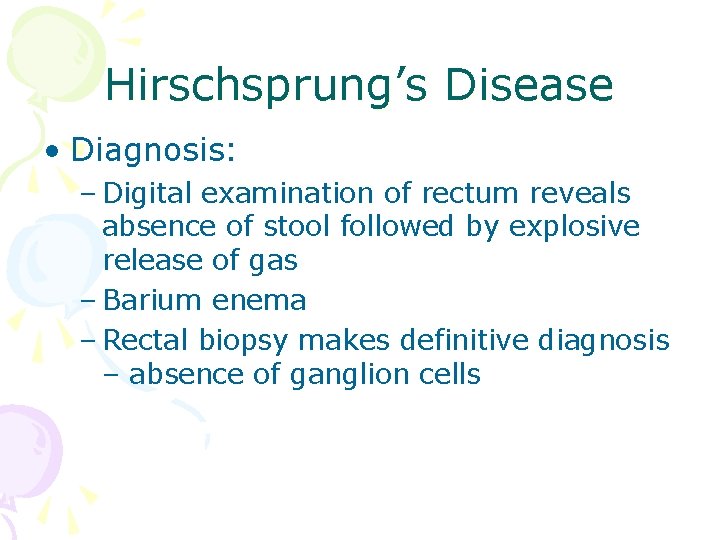 Hirschsprung’s Disease

• Diagnosis:
– Digital examination of rectum reveals absence of stool followed by explosive release of gas
– Barium enema
– Rectal biopsy makes definitive diagnosis – absence of ganglion cells